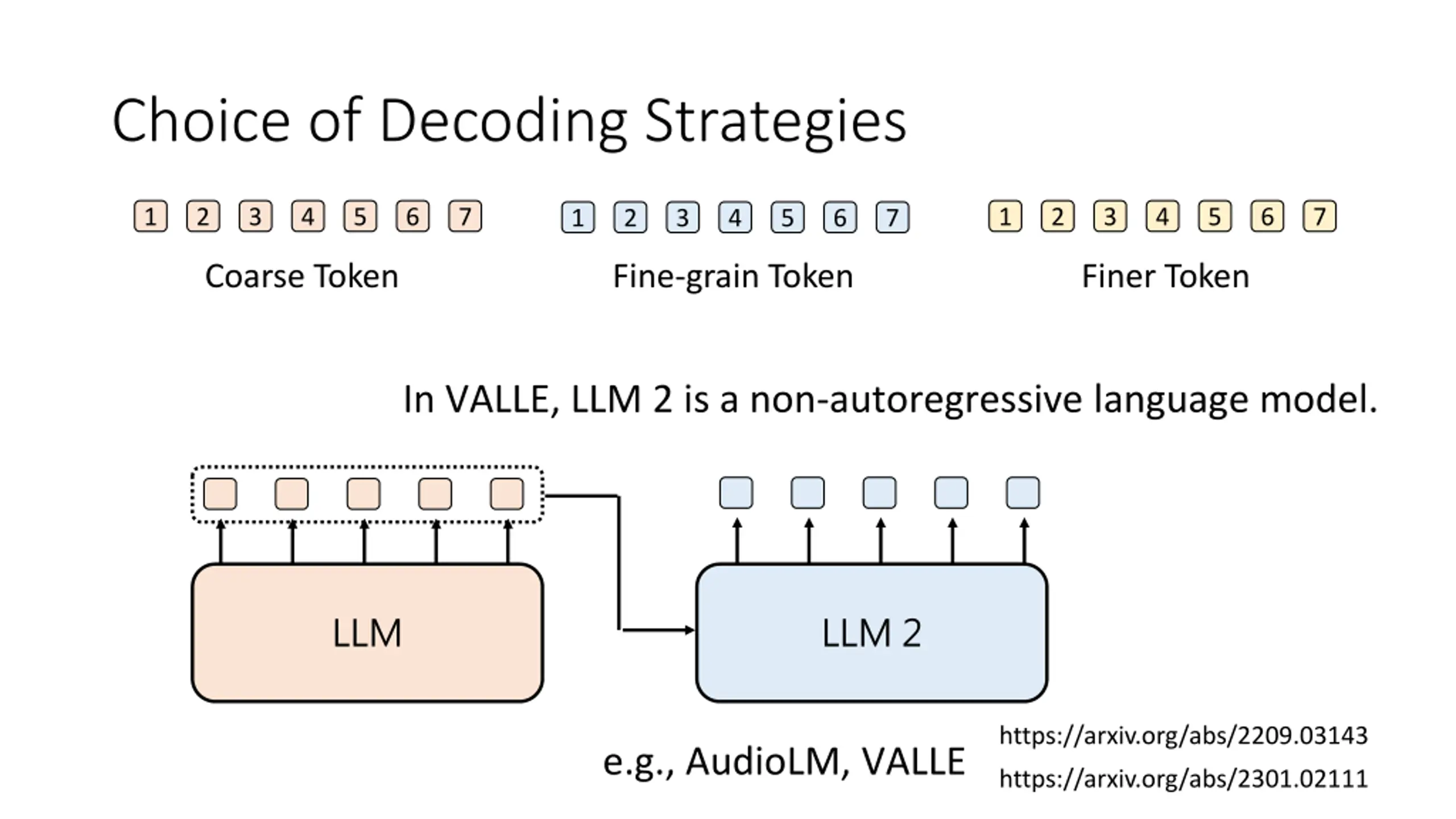 Choice of Decoding Strategies

1 2 3 4 5 6 7
Coarse Token

1 2 3 4 5 6 7
Fine-grain Token

1 2 3 4 5 6 7
Finer Token

In VALLE, LLM 2 is a non-autoregressive language model.

LLM

LLM 2

e.g., AudioLM, VALLE

https://arxiv.org/abs/2209.03143
https://arxiv.org/abs/2301.02111